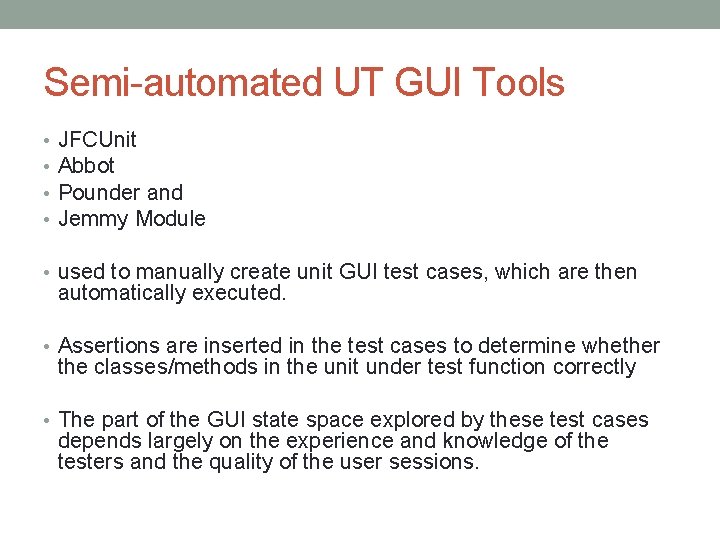 Semi-automated UT GUI Tools

• JFCUnit
• Abbot
• Pounder and
• Jemmy Module

• used to manually create unit GUI test cases, which are then automatically executed.

• Assertions are inserted in the test cases to determine whether the classes/methods in the unit under test function correctly

• The part of the GUI state space explored by these test cases depends largely on the experience and knowledge of the testers and the quality of the user sessions.